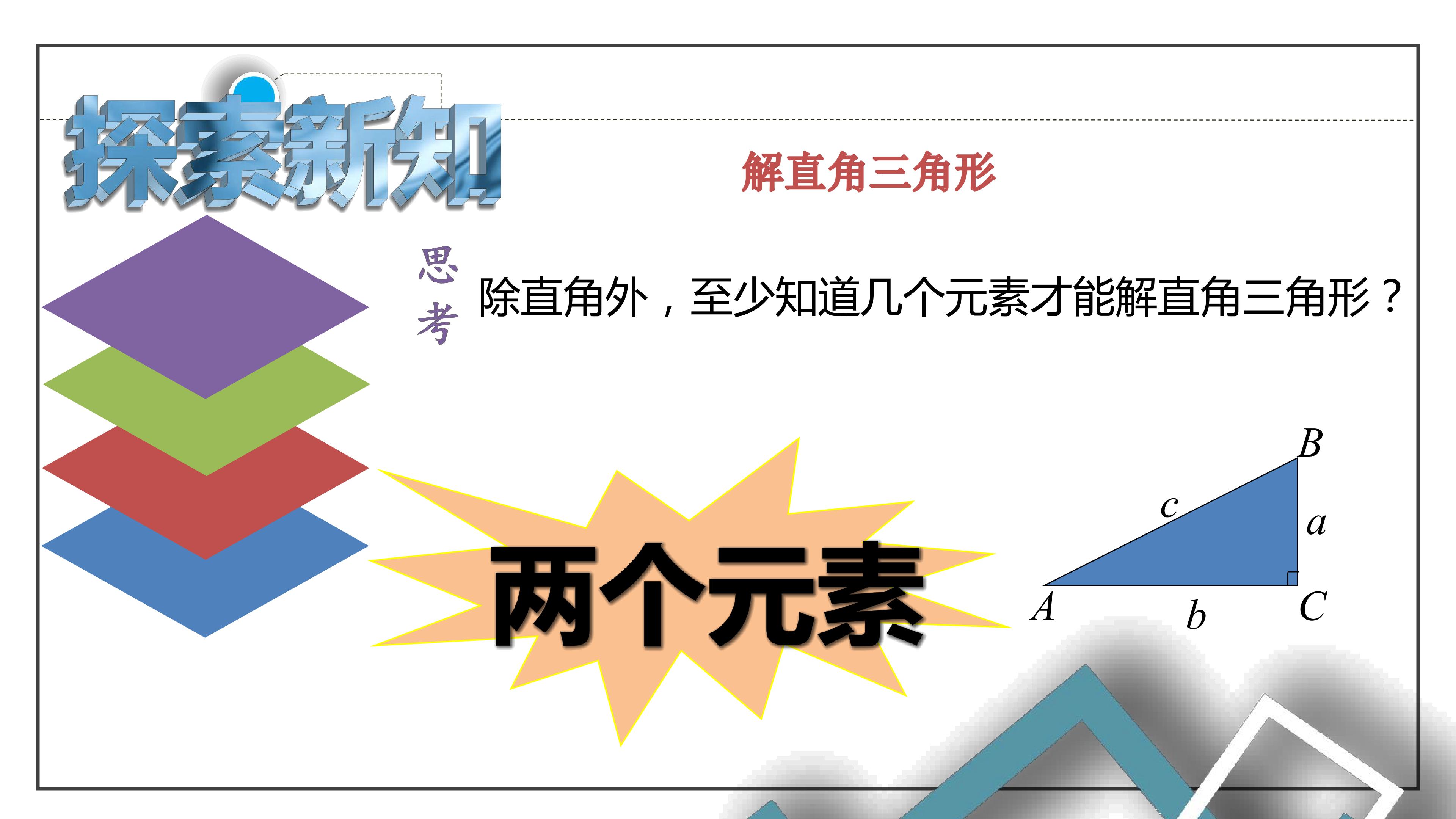 探索新知

解直角三角形

思考

除直角外，至少知道几个元素才能解直角三角形？

两个元素

B
c
a
A
b
C